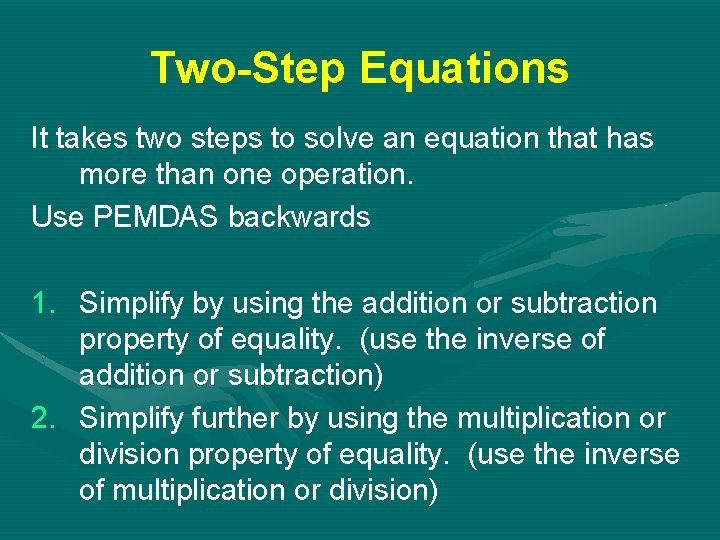 Two-Step Equations

It takes two steps to solve an equation that has more than one operation.

Use PEMDAS backwards

1. Simplify by using the addition or subtraction property of equality. (use the inverse of addition or subtraction)
2. Simplify further by using the multiplication or division property of equality. (use the inverse of multiplication or division)